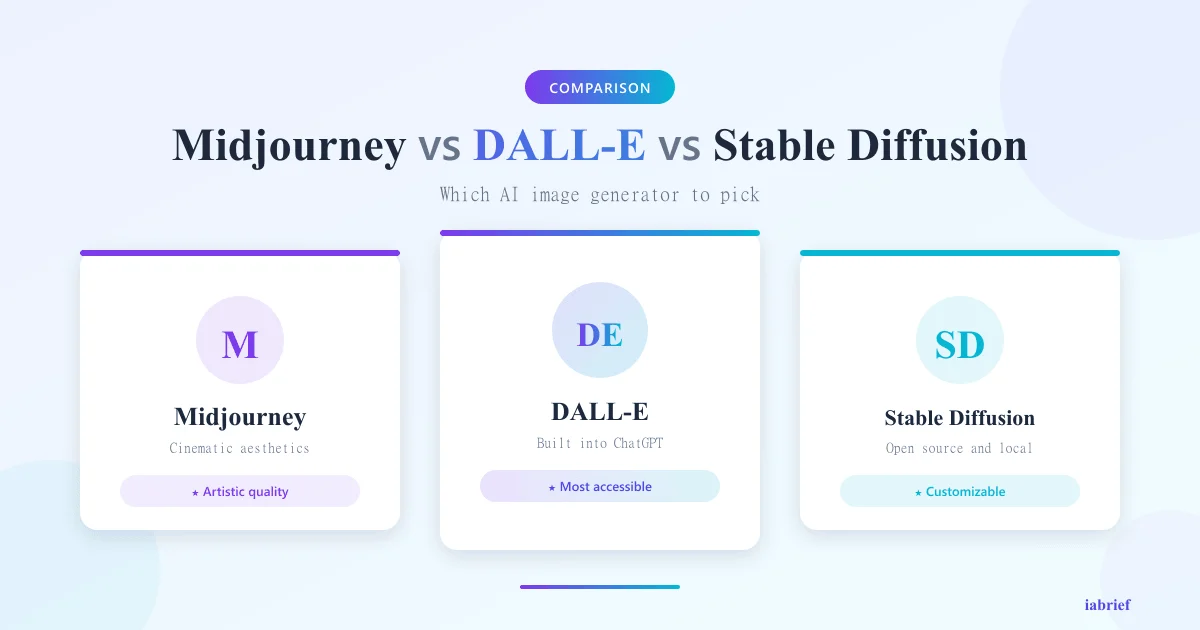 COMPARISON

Midjourney vs DALL-E vs Stable Diffusion

Which AI image generator to pick

M

Midjourney

Cinematic aesthetics

★ Artistic quality

DE

DALL-E

Built into ChatGPT

★ Most accessible

SD

Stable Diffusion

Open source and local

★ Customizable

iabrief